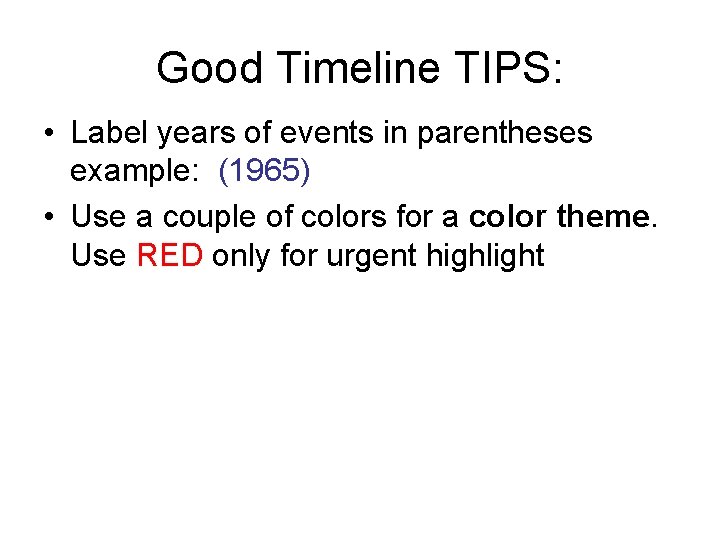 Good Timeline TIPS:

• Label years of events in parentheses example: (1965)

• Use a couple of colors for a color theme. Use RED only for urgent highlight